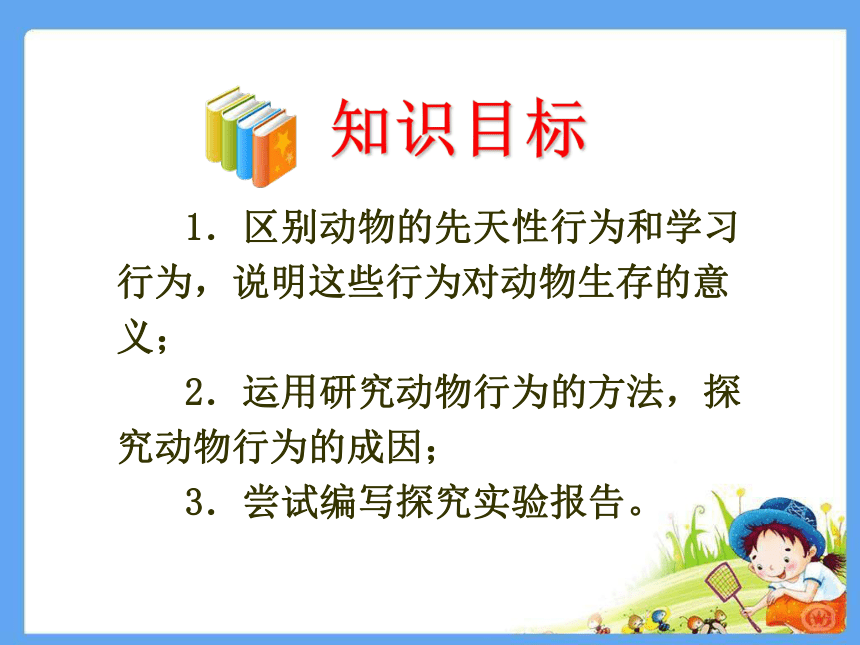 知识目标

1．区别动物的先天性行为和学习行为，说明这些行为对动物生存的意义；

2．运用研究动物行为的方法，探究动物行为的成因；

3．尝试编写探究实验报告。